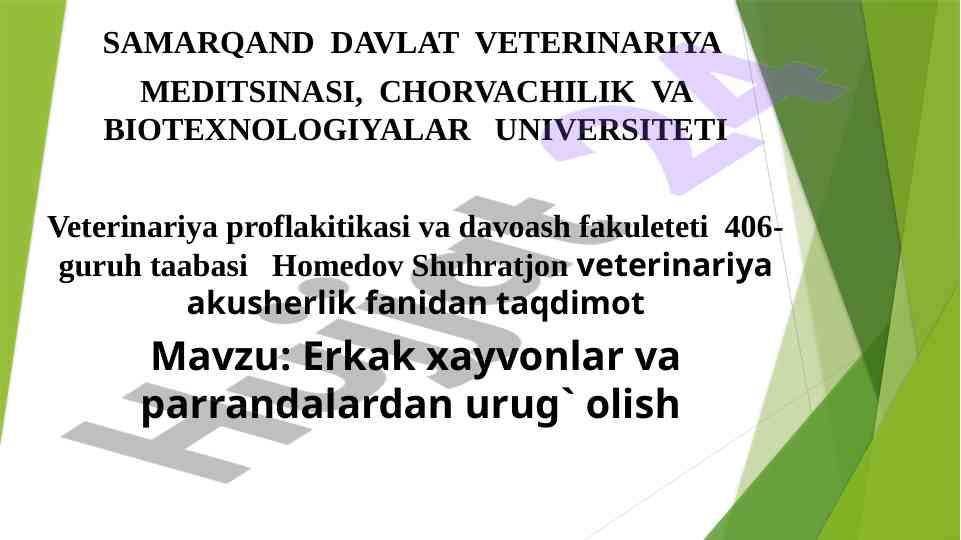 SAMARQAND DAVLAT VETERINARIYA MEDITSINASI, CHORVACHILIK VA BIOTEXNOLOGIYALAR UNIVERSITETI

Veterinariya proflakitikasi va davoash fakuleteti 406-guruh taabasi Homedov Shuhratjon veterinariya akusherlik fanidan taqdimot

Mavzu: Erkak xayvonlar va parrandalardan urug` olish

Hujjat 24